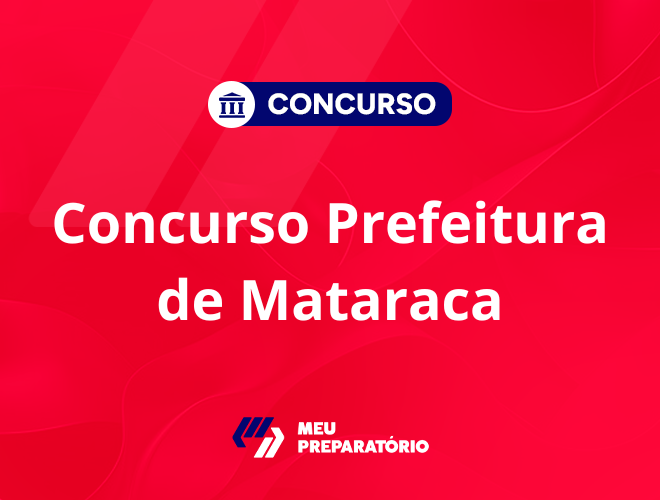 CONCURSO

Concurso Prefeitura de Mataraca

MEU
PREPARATÓRIO